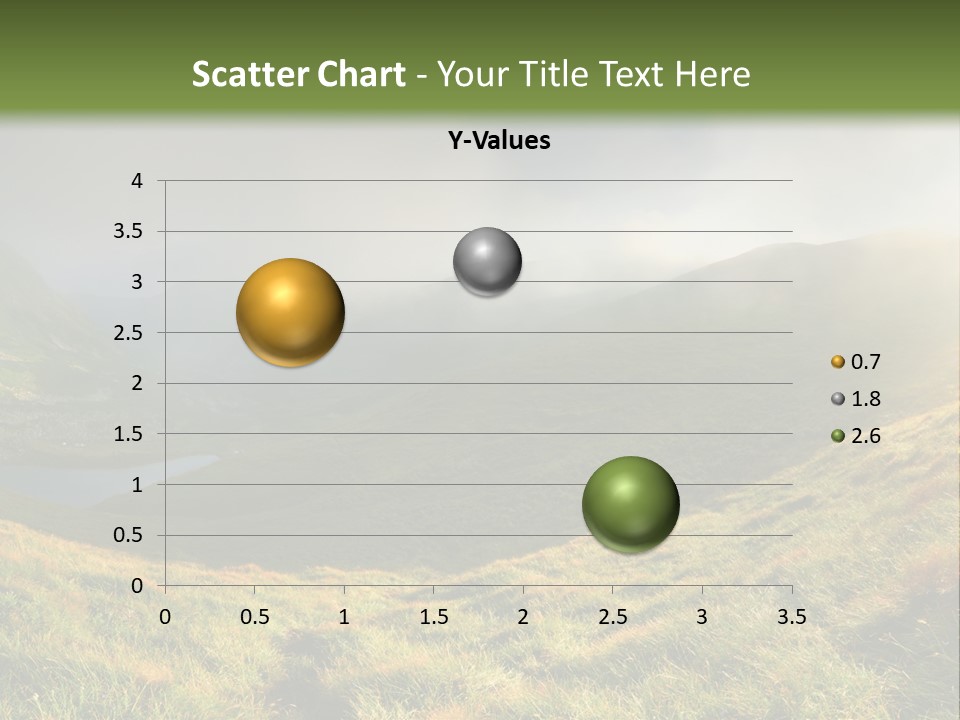 Scatter Chart - Your Title Text Here

Y-Values

4
3.5
3
2.5
2
1.5
1
0.5
0

0 0.5 1 1.5 2 2.5 3 3.5

0.7
1.8
2.6